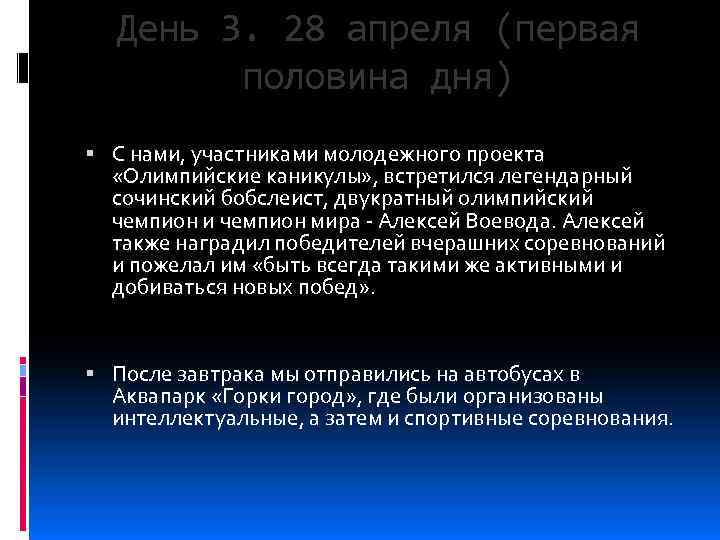 День 3. 28 апреля (первая половина дня)

▪ С нами, участниками молодежного проекта «Олимпийские каникулы», встретился легендарный сочинский бобслеист, двукратный олимпийский чемпион и чемпион мира - Алексей Воевода. Алексей также наградил победителей вчерашних соревнований и пожелал им «быть всегда такими же активными и добиваться новых побед».

▪ После завтрака мы отправились на автобусах в Аквапарк «Горки город», где были организованы интеллектуальные, а затем и спортивные соревнования.